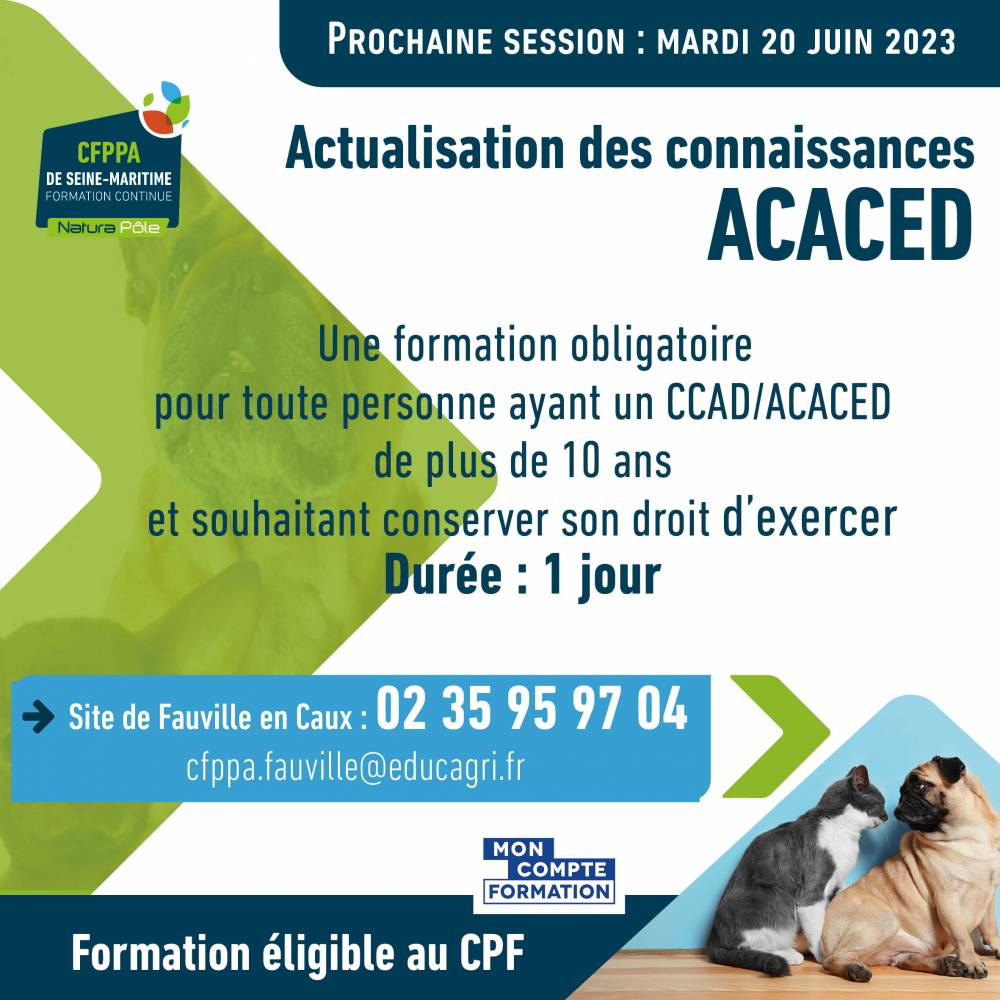 PROCHAINE SESSION : MARDI 20 JUIN 2023

CFPPA
DE SEINE-MARITIME
FORMATION CONTINUE
Natura Pôle

Actualisation des connaissances
ACACED

Une formation obligatoire pour toute personne ayant un CCAD/ACACED de plus de 10 ans et souhaitant conserver son droit d'exercer
Durée : 1 jour

Site de Fauville en Caux : 02 35 95 97 04
cfppa.fauville@educagri.fr

MON COMPTE FORMATION

Formation éligible au CPF